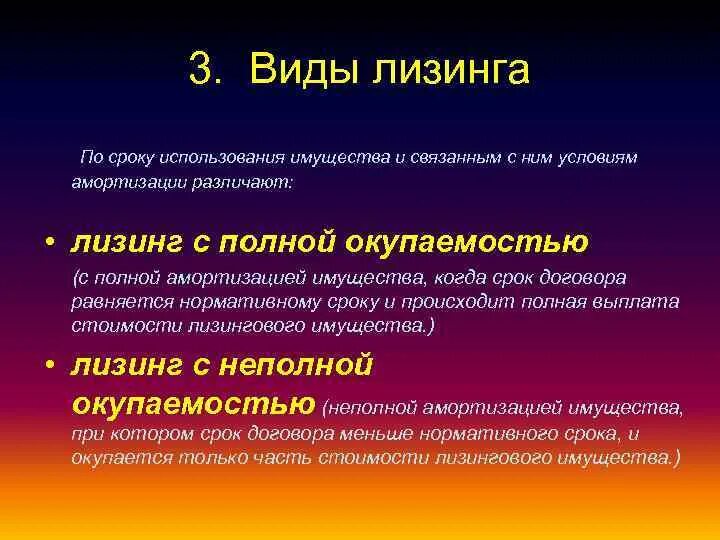 3. Виды лизинга

По сроку использования имущества и связанным с ним условиям амортизации различают:

• лизинг с полной окупаемостью (с полной амортизацией имущества, когда срок договора равняется нормативному сроку и происходит полная выплата стоимости лизингового имущества.)

• лизинг с неполной окупаемостью (неполной амортизацией имущества, при котором срок договора меньше нормативного срока, и окупается только часть стоимости лизингового имущества.)